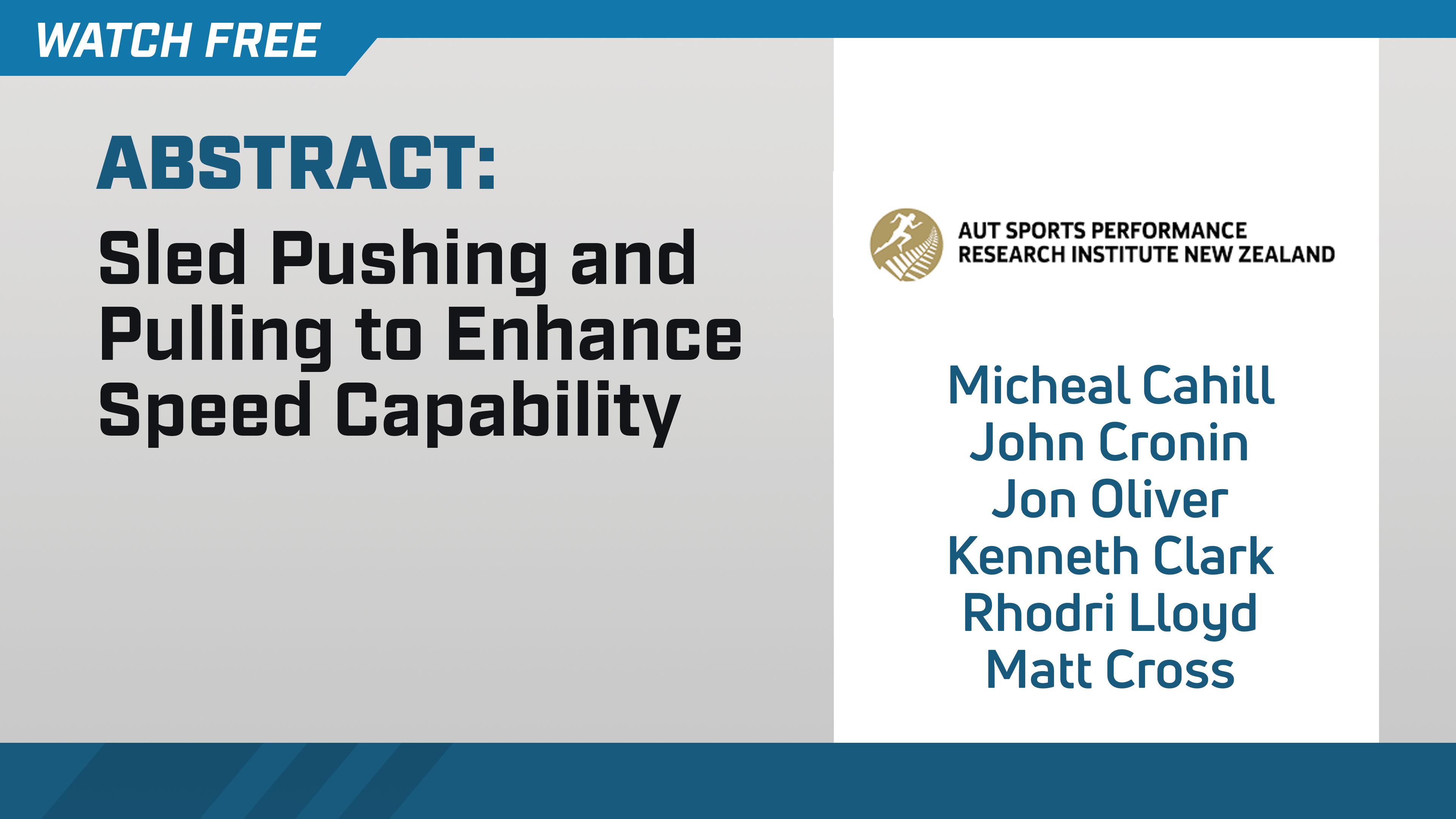 WATCH FREE

ABSTRACT:

Sled Pushing and Pulling to Enhance Speed Capability

AUT SPORTS PERFORMANCE RESEARCH INSTITUTE NEW ZEALAND

Micheal Cahill
John Cronin
Jon Oliver
Kenneth Clark
Rhodri Lloyd
Matt Cross